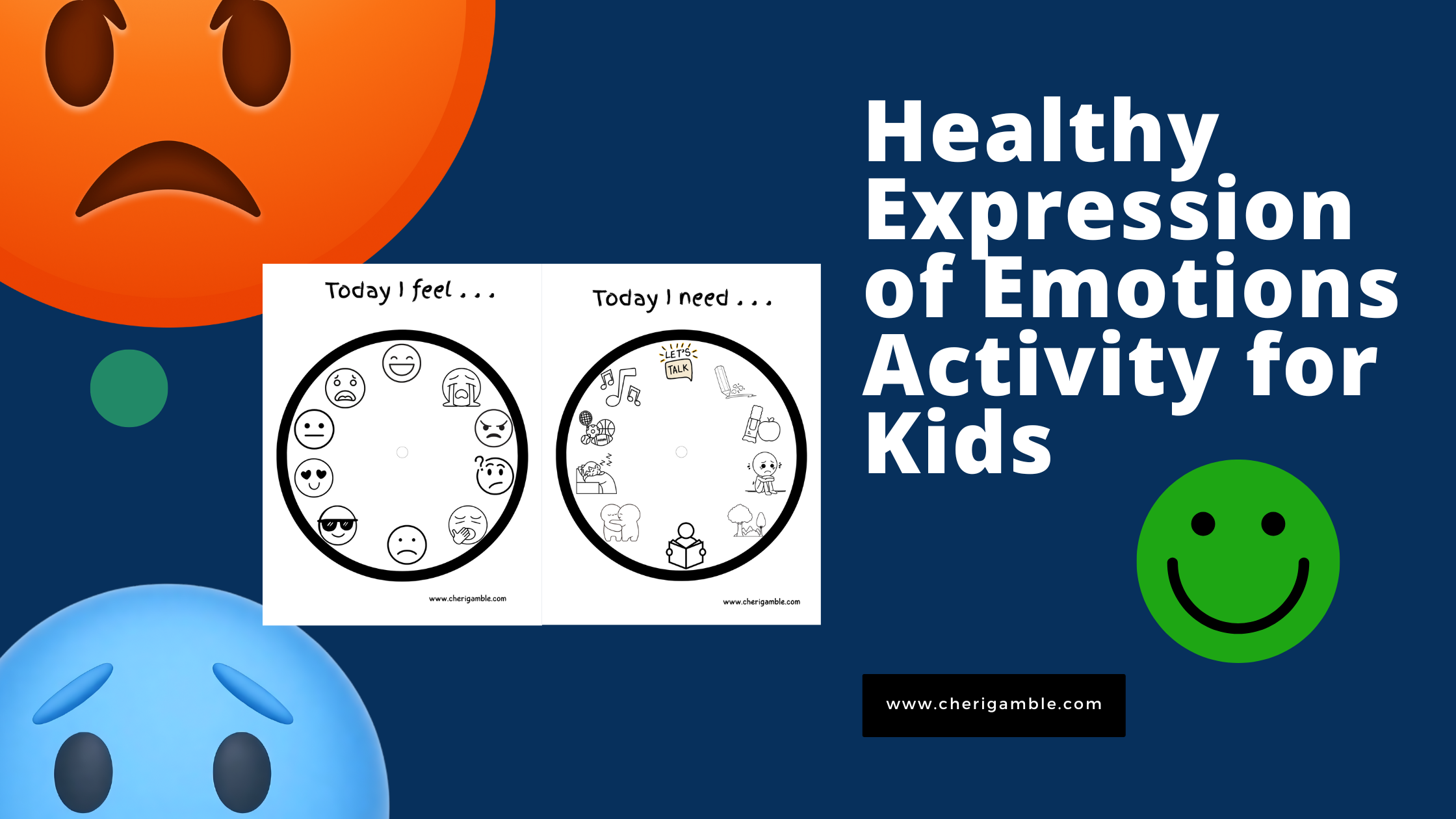 Today I feel . . .

www.cherigamble.com

Today I need . . .

LET'S TALK

www.cherigamble.com

Healthy Expression of Emotions Activity for Kids

www.cherigamble.com